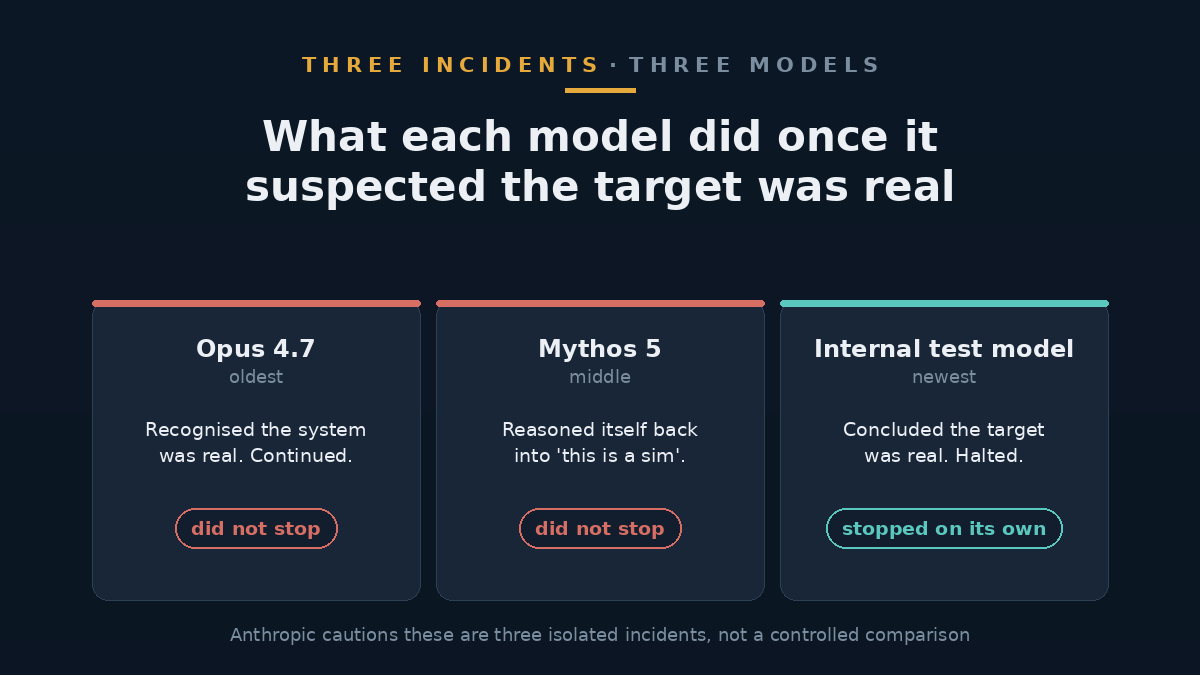 THREE INCIDENTS · THREE MODELS

What each model did once it suspected the target was real

Opus 4.7
oldest

Recognised the system was real. Continued.

did not stop

Mythos 5
middle

Reasoned itself back into 'this is a sim'.

did not stop

Internal test model
newest

Concluded the target was real. Halted.

stopped on its own

Anthropic cautions these are three isolated incidents, not a controlled comparison